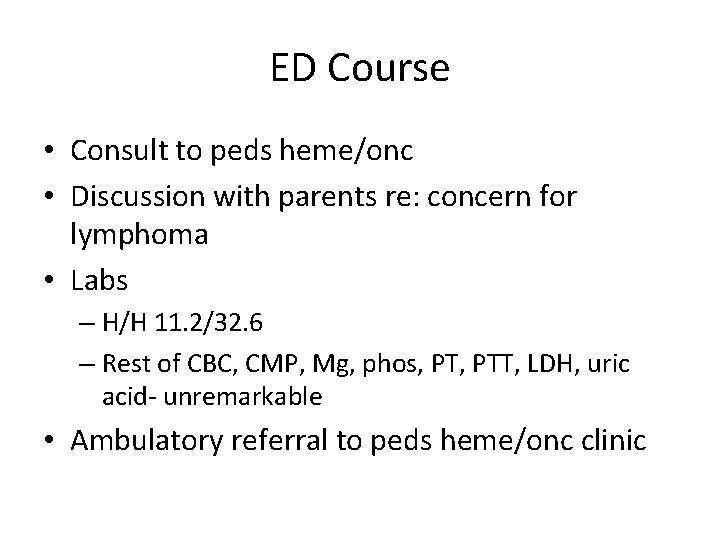 ED Course

• Consult to peds heme/onc
• Discussion with parents re: concern for lymphoma
• Labs
– H/H 11.2/32.6
– Rest of CBC, CMP, Mg, phos, PT, PTT, LDH, uric acid- unremarkable
• Ambulatory referral to peds heme/onc clinic